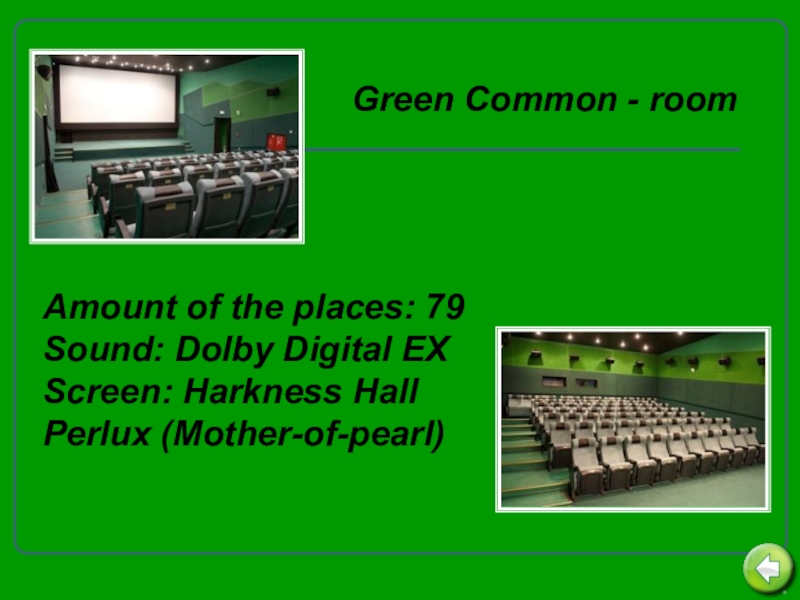 Green Common - room

Amount of the places: 79
Sound: Dolby Digital EX
Screen: Harkness Hall Perlux (Mother-of-pearl)